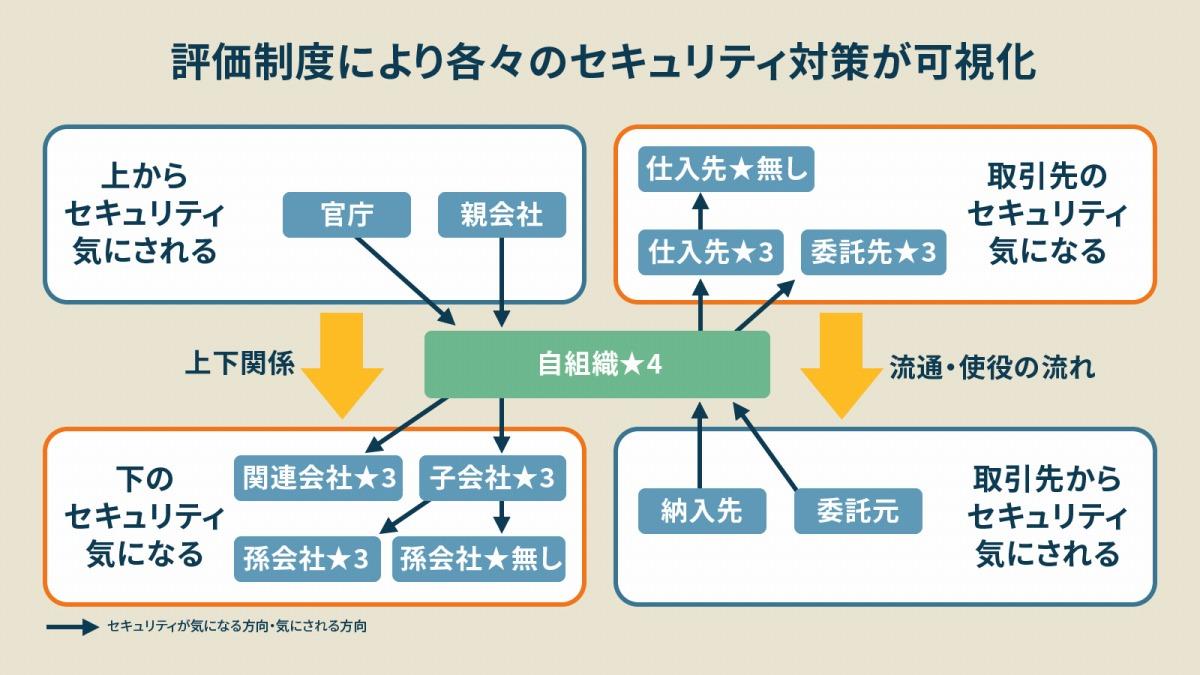 評価制度により各々のセキュリティ対策が可視化

上から
セキュリティ
気にされる

官庁

親会社

仕入先★無し

仕入先★3

委託先★3

取引先の
セキュリティ
気になる

上下関係

自組織★4

流通・使役の流れ

下の
セキュリティ
気になる

関連会社★3

子会社★3

孫会社★3

孫会社★無し

納入先

委託元

取引先から
セキュリティ
気にされる

セキュリティが気になる方向・気にされる方向